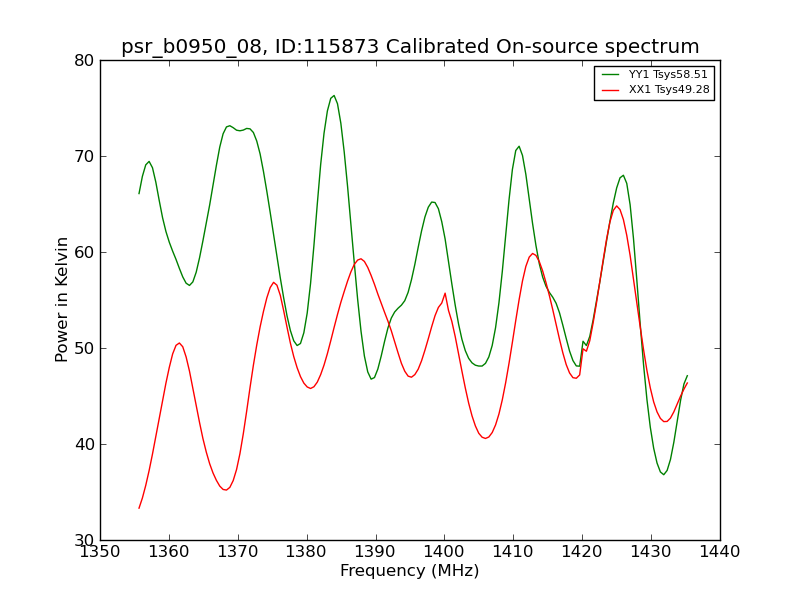 psr_b0950_08, ID:115873 Calibrated On-source spectrum

YY1 Tsys58.51
XX1 Tsys49.28

Power in Kelvin

80
70
60
50
40
30

1350 1360 1370 1380 1390 1400 1410 1420 1430 1440

Frequency (MHz)